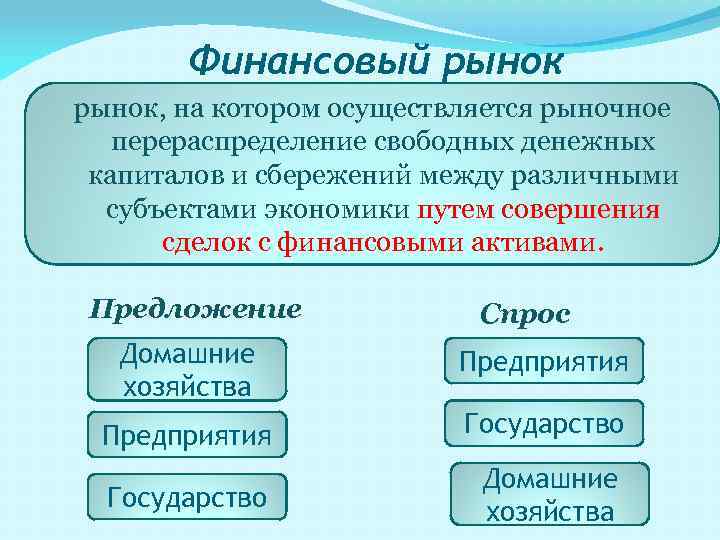 Финансовый рынок

рынок, на котором осуществляется рыночное перераспределение свободных денежных капиталов и сбережений между различными субъектами экономики путем совершения сделок с финансовыми активами.

Предложение

Домашние хозяйства

Предприятия

Государство

Спрос

Предприятия

Государство

Домашние хозяйства